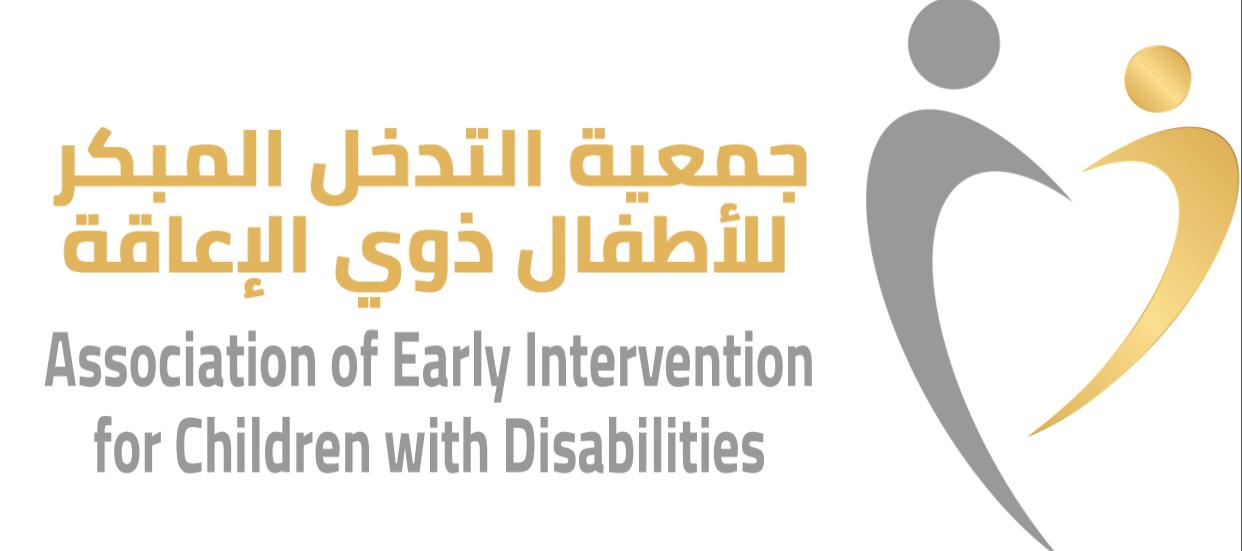 جمعية التدخل المبكر
للأطفال ذوي الإعاقة

Association of Early Intervention for Children with Disabilities